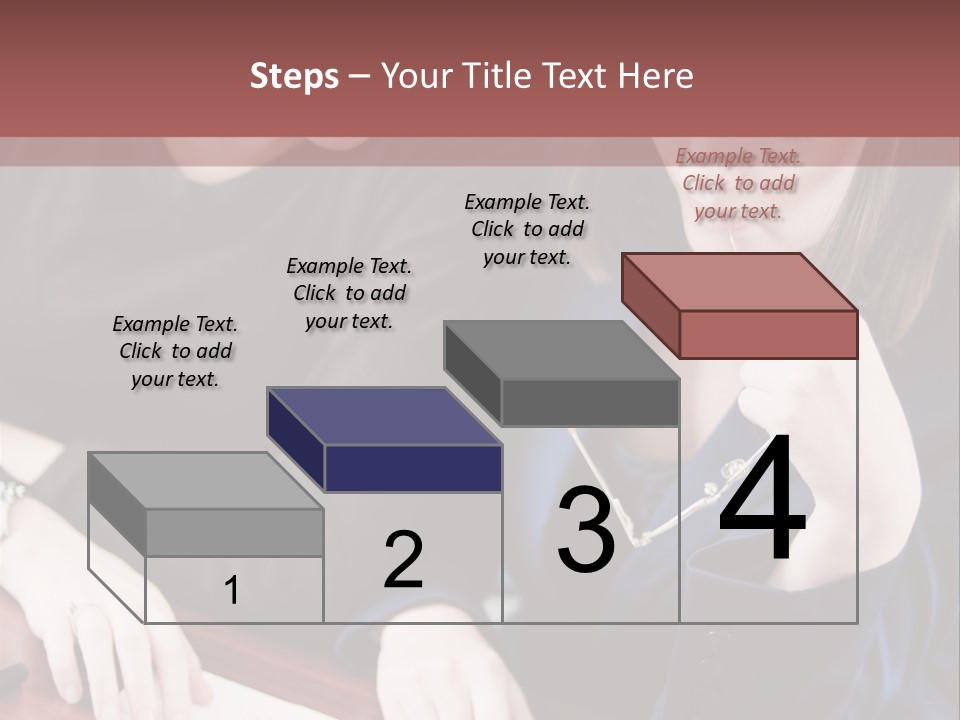 Steps – Your Title Text Here

Example Text. Click to add your text.

Example Text. Click to add your text.

Example Text. Click to add your text.

Example Text. Click to add your text.

1

2

3

4